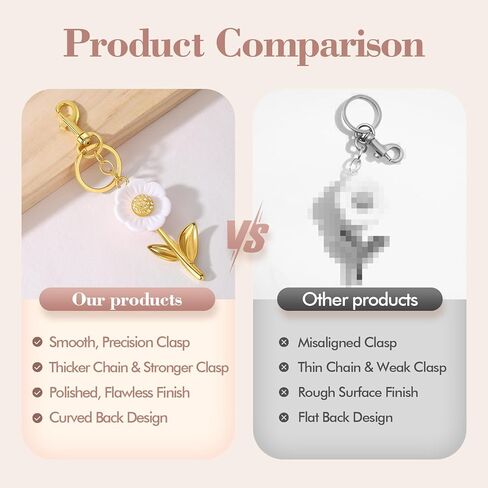 Product Comparison

VS

Our products

Smooth, Precision Clasp
Thicker Chain & Stronger Clasp
Polished, Flawless Finish
Curved Back Design

Other products

Misaligned Clasp
Thin Chain & Weak Clasp
Rough Surface Finish
Flat Back Design